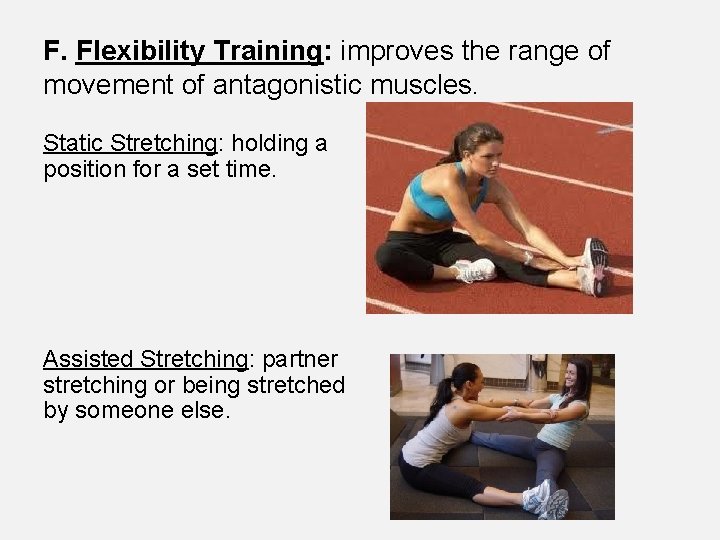 F. Flexibility Training: improves the range of movement of antagonistic muscles.

Static Stretching: holding a position for a set time.

Assisted Stretching: partner stretching or being stretched by someone else.